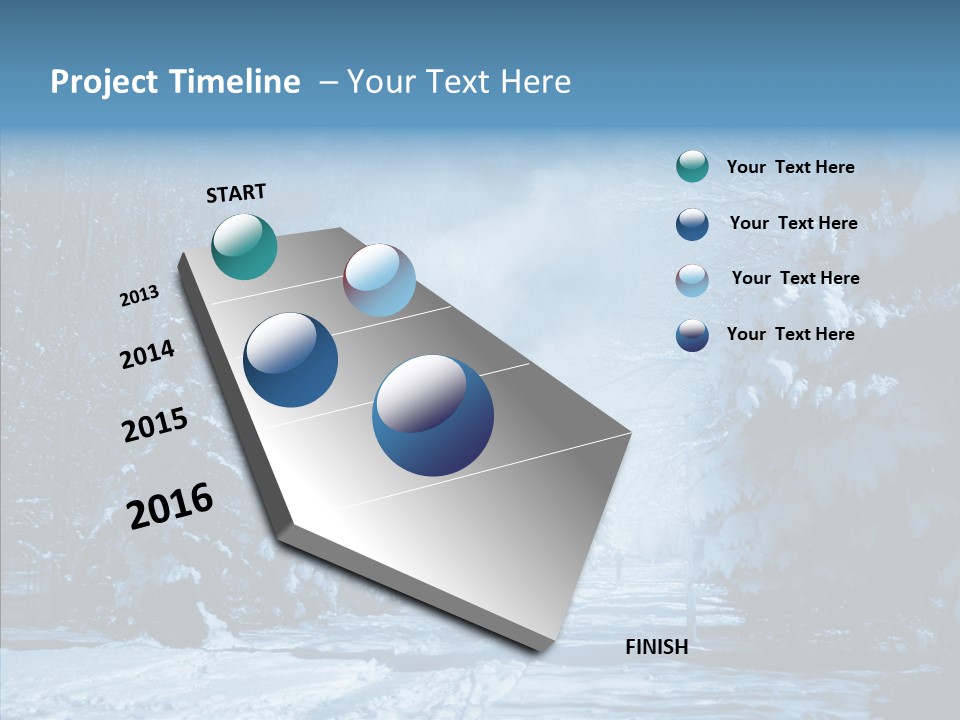 Project Timeline – Your Text Here

START

2013

2014

2015

2016

FINISH

Your Text Here

Your Text Here

Your Text Here

Your Text Here